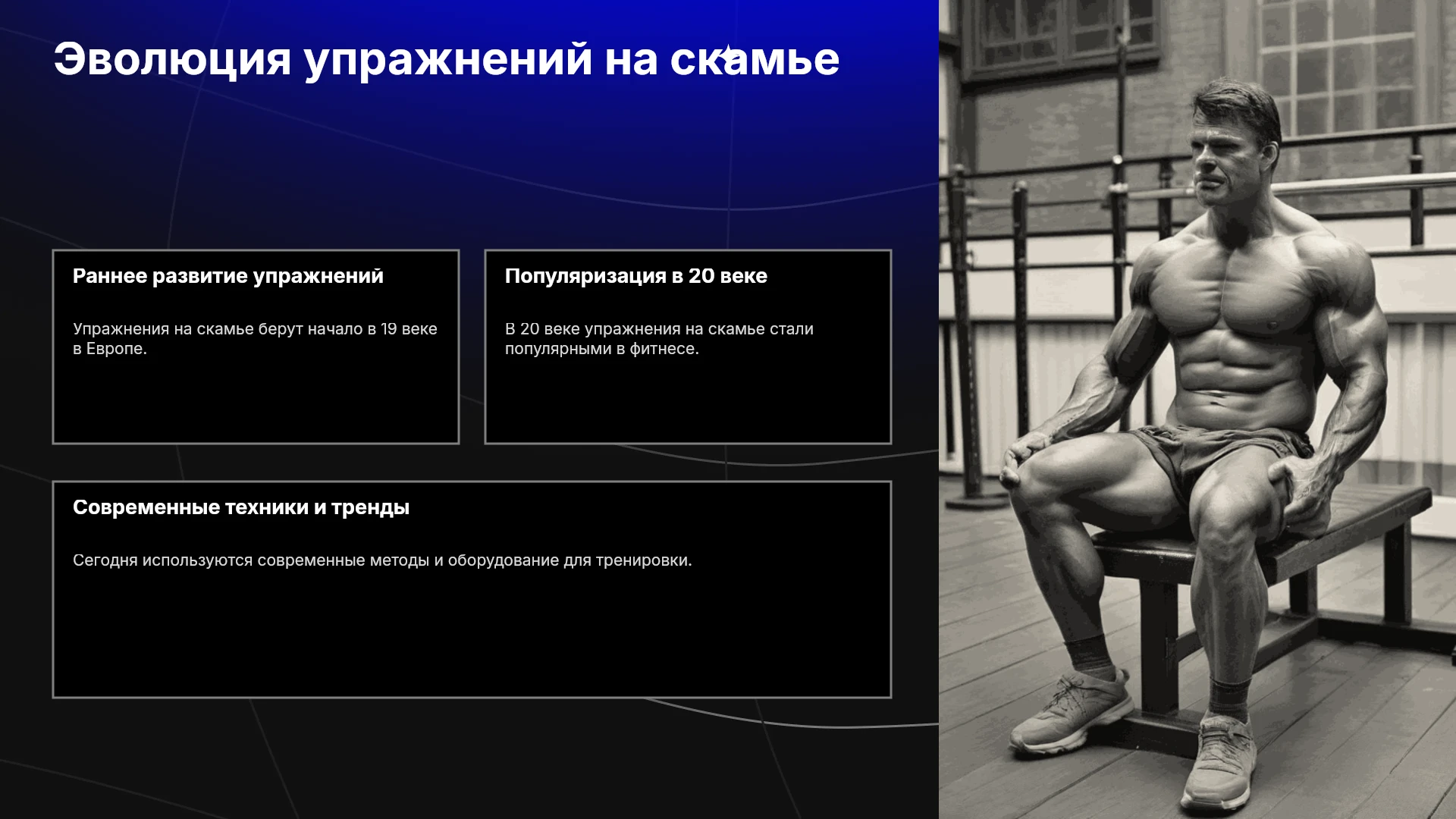 Эволюция упражнений на скамье

Раннее развитие упражнений

Упражнения на скамье берут начало в 19 веке в Европе.

Популяризация в 20 веке

В 20 веке упражнения на скамье стали популярными в фитнесе.

Современные техники и тренды

Сегодня используются современные методы и оборудование для тренировки.